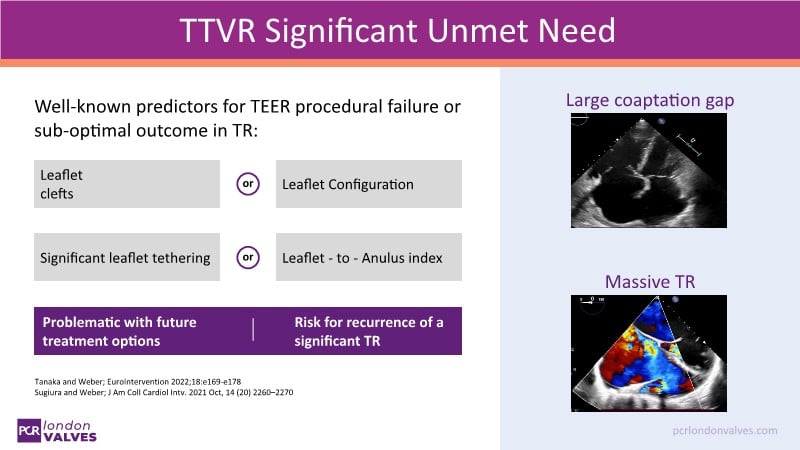 TTVR Significant Unmet Need

Well-known predictors for TEER procedural failure or sub-optimal outcome in TR:

Leaflet clefts

or

Leaflet Configuration

Significant leaflet tethering

or

Leaflet - to - Anulus index

Problematic with future treatment options

Risk for recurrence of a significant TR

Tanaka and Weber; EuroIntervention 2022;18:e169-e178
Sugiura and Weber; J Am Coll Cardiol Intv. 2021 Oct, 14 (20) 2260–2270

PCR london VALVES

Large coaptation gap

Massive TR

pcrlondonvalves.com